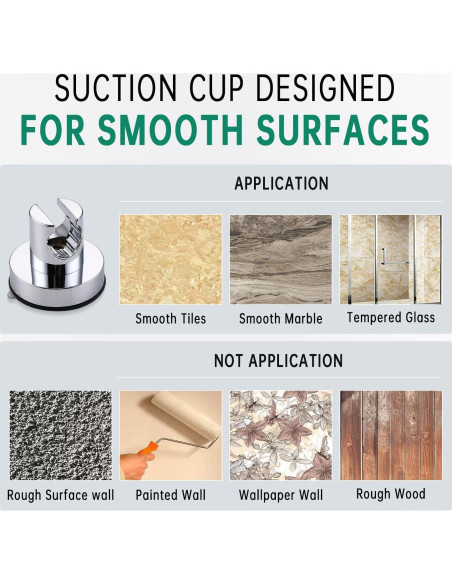 SUCTION CUP DESIGNED
FOR SMOOTH SURFACES

APPLICATION

Smooth Tiles
Smooth Marble
Tempered Glass

NOT APPLICATION

Rough Surface wall
Painted Wall
Wallpaper Wall
Rough Wood